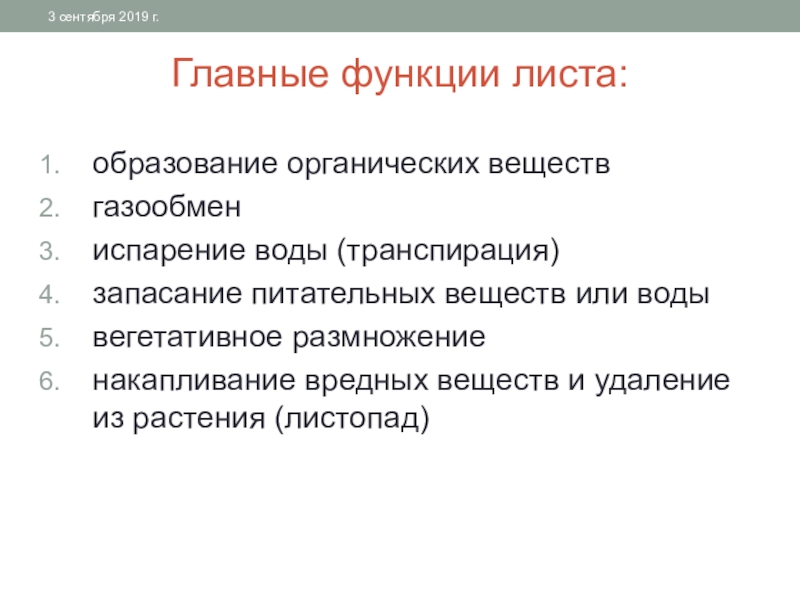 3 сентября 2019 г.

Главные функции листа:

1. образование органических веществ
2. газообмен
3. испарение воды (транспирация)
4. запасание питательных веществ или воды
5. вегетативное размножение
6. накапливание вредных веществ и удаление из растения (листопад)